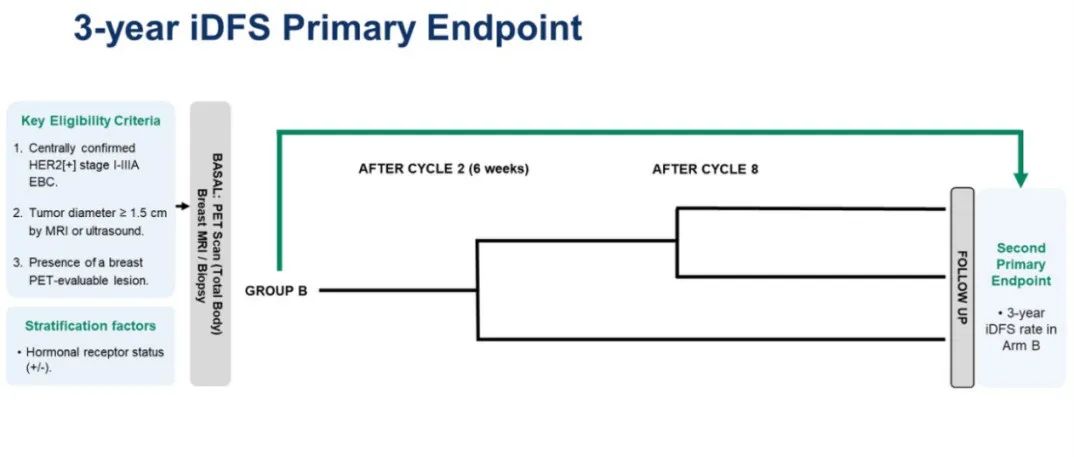 3-year iDFS Primary Endpoint

Key Eligibility Criteria

1. Centrally confirmed HER2[+] stage I-IIIA EBC.

2. Tumor diameter ≥ 1.5 cm by MRI or ultrasound.

3. Presence of a breast PET-evaluable lesion.

Stratification factors

• Hormonal receptor status (+/-).

BASAL: PET Scan (Total Body) Breast MRI / Biopsy

GROUP B

AFTER CYCLE 2 (6 weeks)

AFTER CYCLE 8

FOLLOW UP

Second Primary Endpoint

• 3-year iDFS rate in Arm B